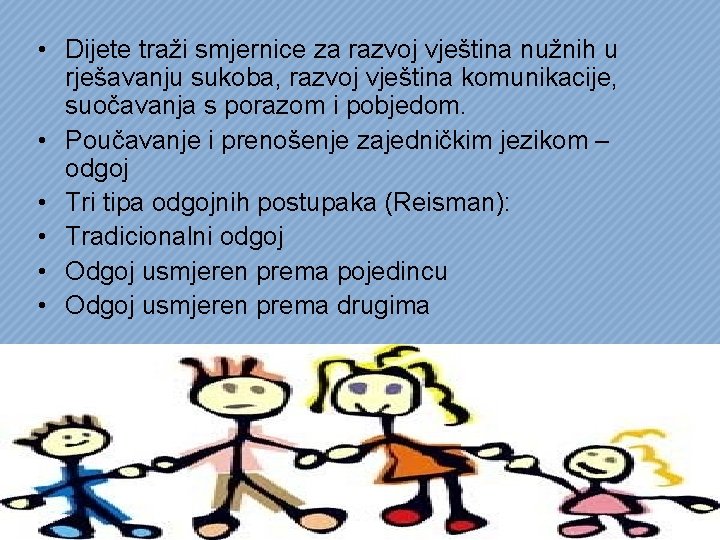 • Dijete traži smjernice za razvoj vještina nužnih u rješavanju sukoba, razvoj vještina komunikacije, suočavanja s porazom i pobjedom.
• Poučavanje i prenošenje zajedničkim jezikom – odgoj
• Tri tipa odgojnih postupaka (Reisman):
• Tradicionalni odgoj
• Odgoj usmjeren prema pojedincu
• Odgoj usmjeren prema drugima